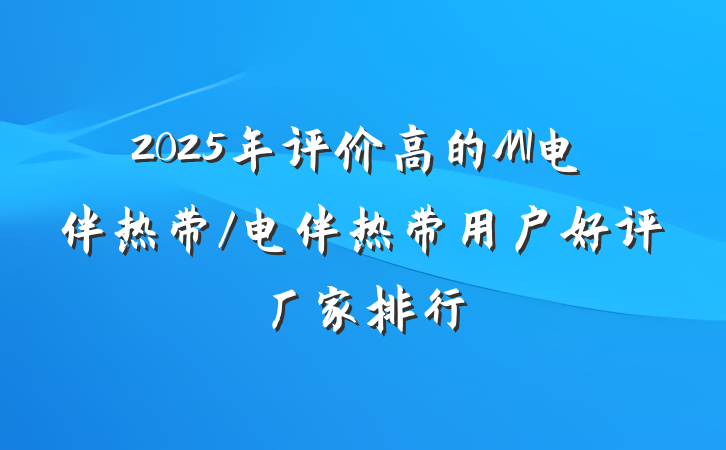 2025年评价高的MI电伴热带/电伴热带用户好评厂家排行